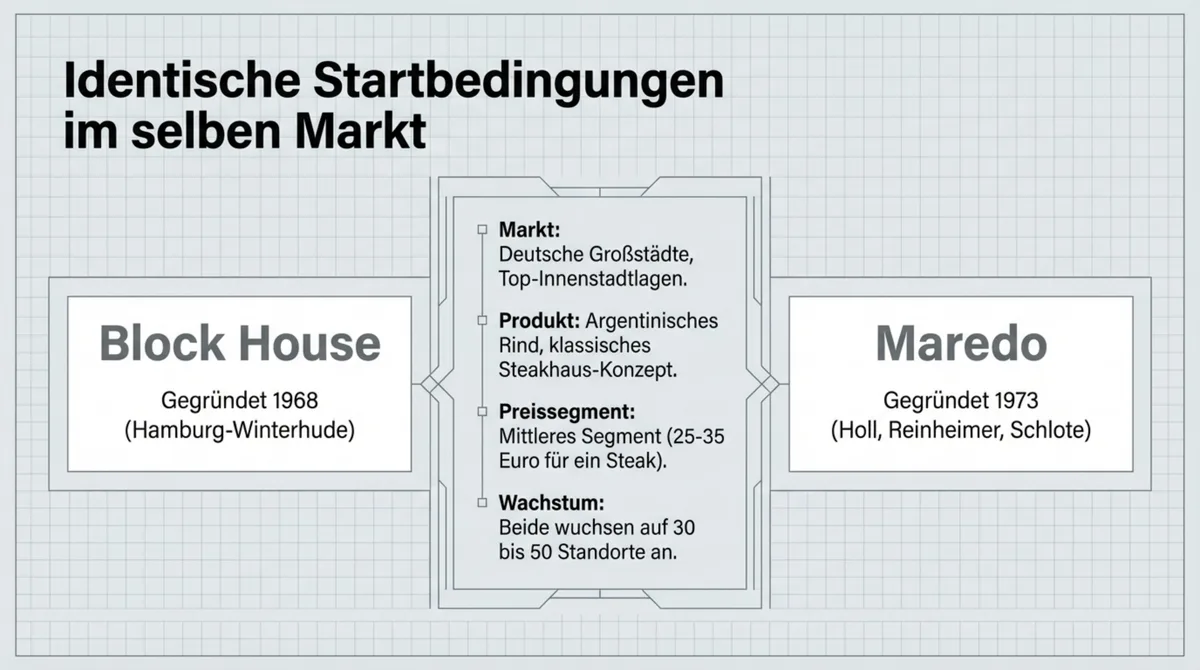 Identische Startbedingungen im selben Markt

Block House

Gegründet 1968
(Hamburg-Winterhude)

Markt:
Deutsche Großstädte, Top-Innenstadtlagen.

Produkt: Argentinisches Rind, klassisches Steakhaus-Konzept.

Preissegment:
Mittleres Segment (25-35 Euro für ein Steak).

Wachstum:
Beide wuchsen auf 30 bis 50 Standorte an.

Maredo

Gegründet 1973
(Holl, Reinheimer, Schlote)